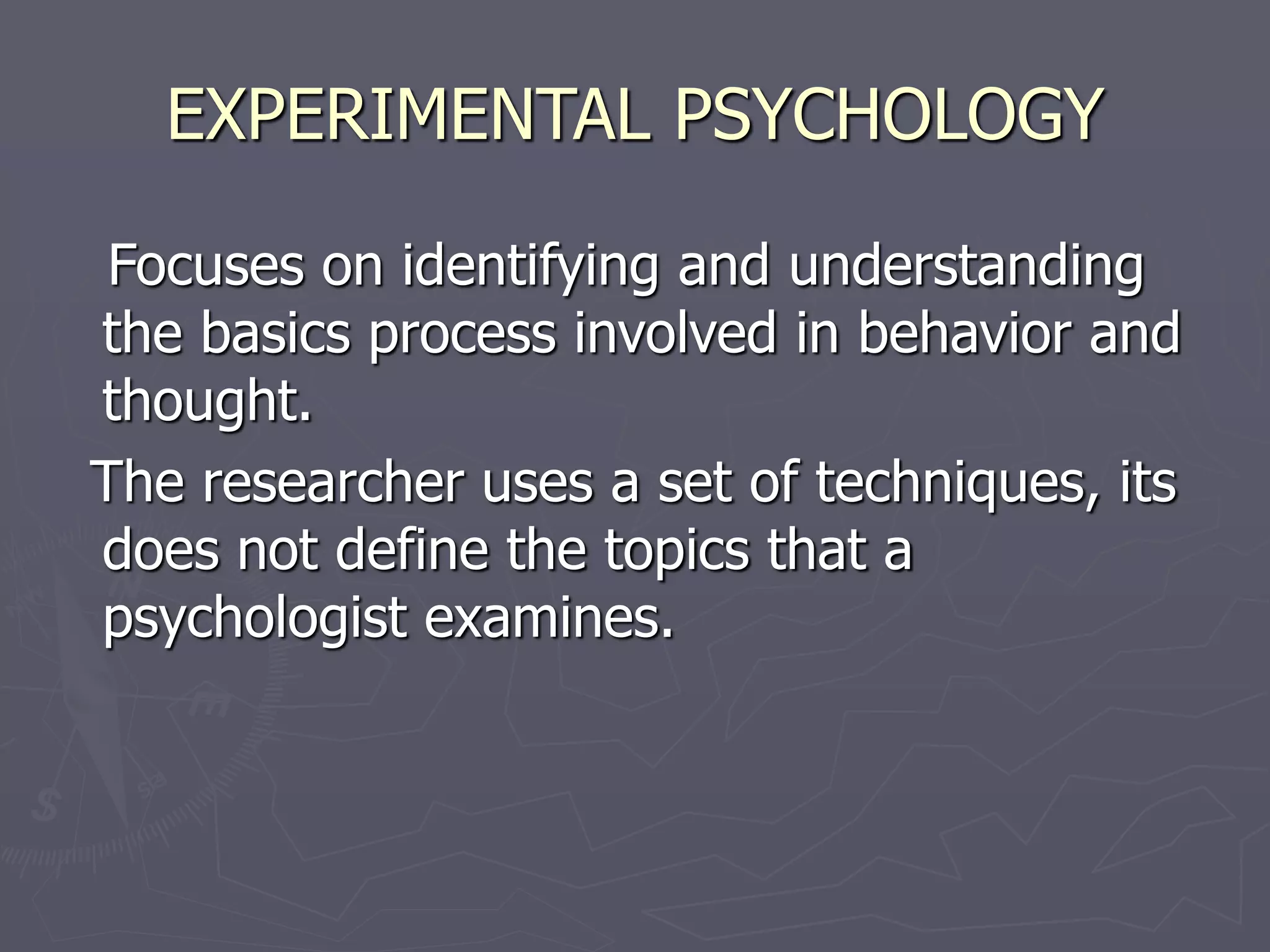 EXPERIMENTAL PSYCHOLOGY

Focuses on identifying and understanding the basics process involved in behavior and thought.

The researcher uses a set of techniques, its does not define the topics that a psychologist examines.